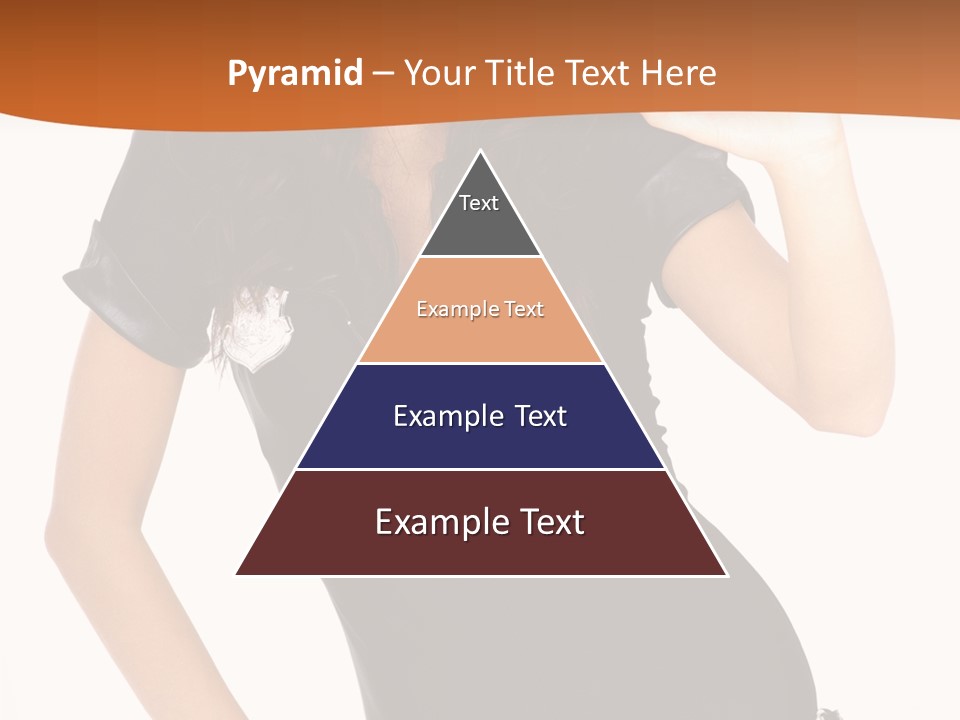 Pyramid – Your Title Text Here

Text

Example Text

Example Text

Example Text